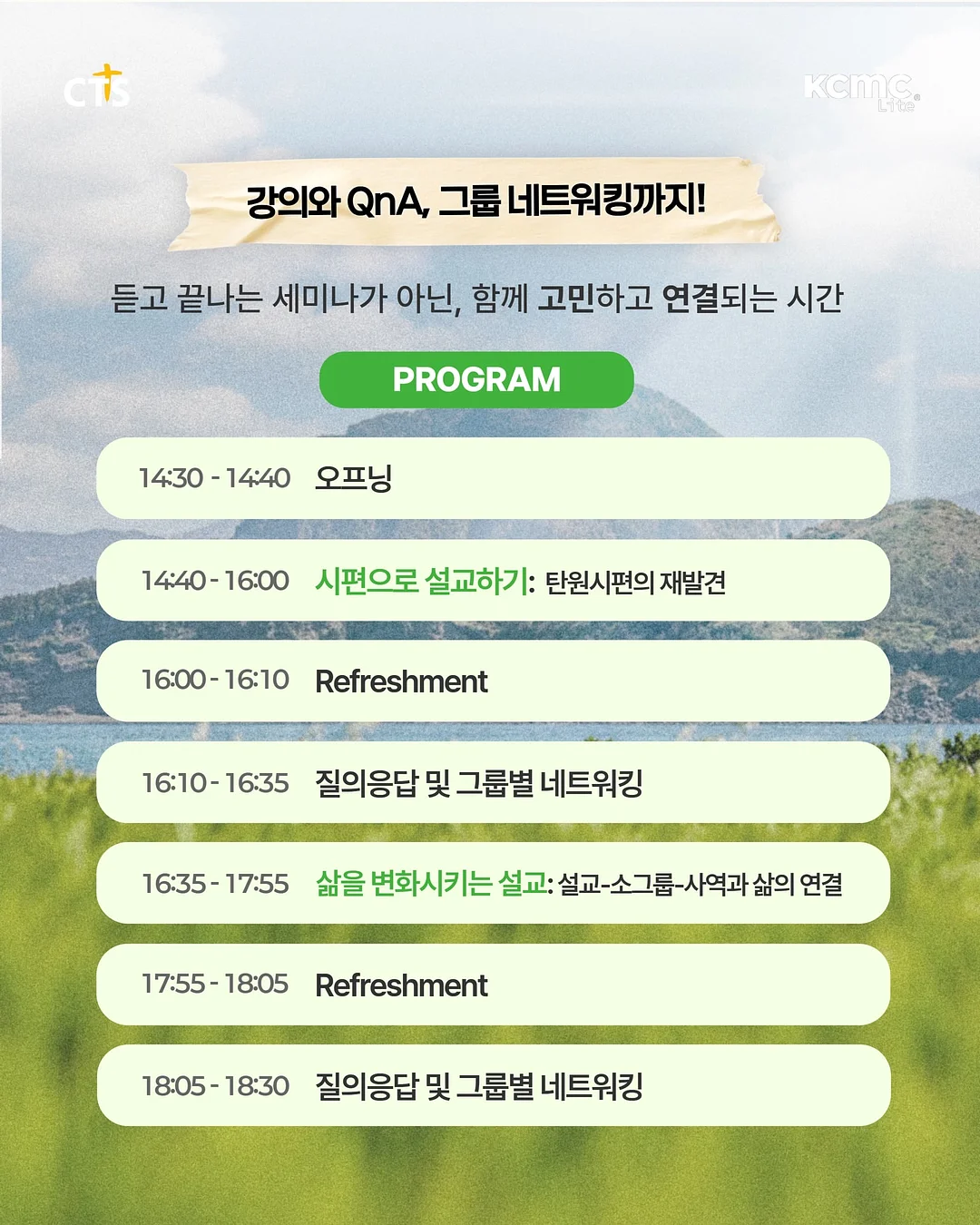 CTS

KCMC Lite

강의와 QnA, 그룹 네트워킹까지!

듣고 끝나는 세미나가 아닌, 함께 고민하고 연결되는 시간

PROGRAM

14:30 - 14:40 오프닝

14:40 - 16:00 시편으로 설교하기: 탄원시편의 재발견

16:00 - 16:10 Refreshment

16:10 - 16:35 질의응답 및 그룹별 네트워킹

16:35 - 17:55 삶을 변화시키는 설교: 설교-소그룹-사역과 삶의 연결

17:55 - 18:05 Refreshment

18:05 - 18:30 질의응답 및 그룹별 네트워킹